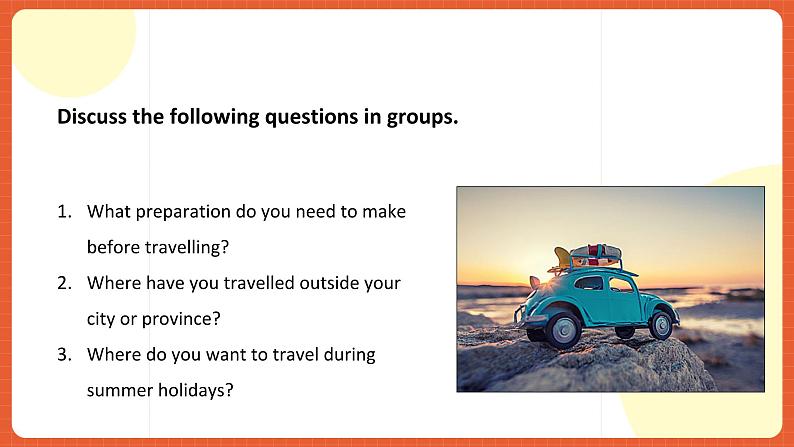 Discuss the following questions in groups.

1. What preparation do you need to make before travelling?
2. Where have you travelled outside your city or province?
3. Where do you want to travel during summer holidays?